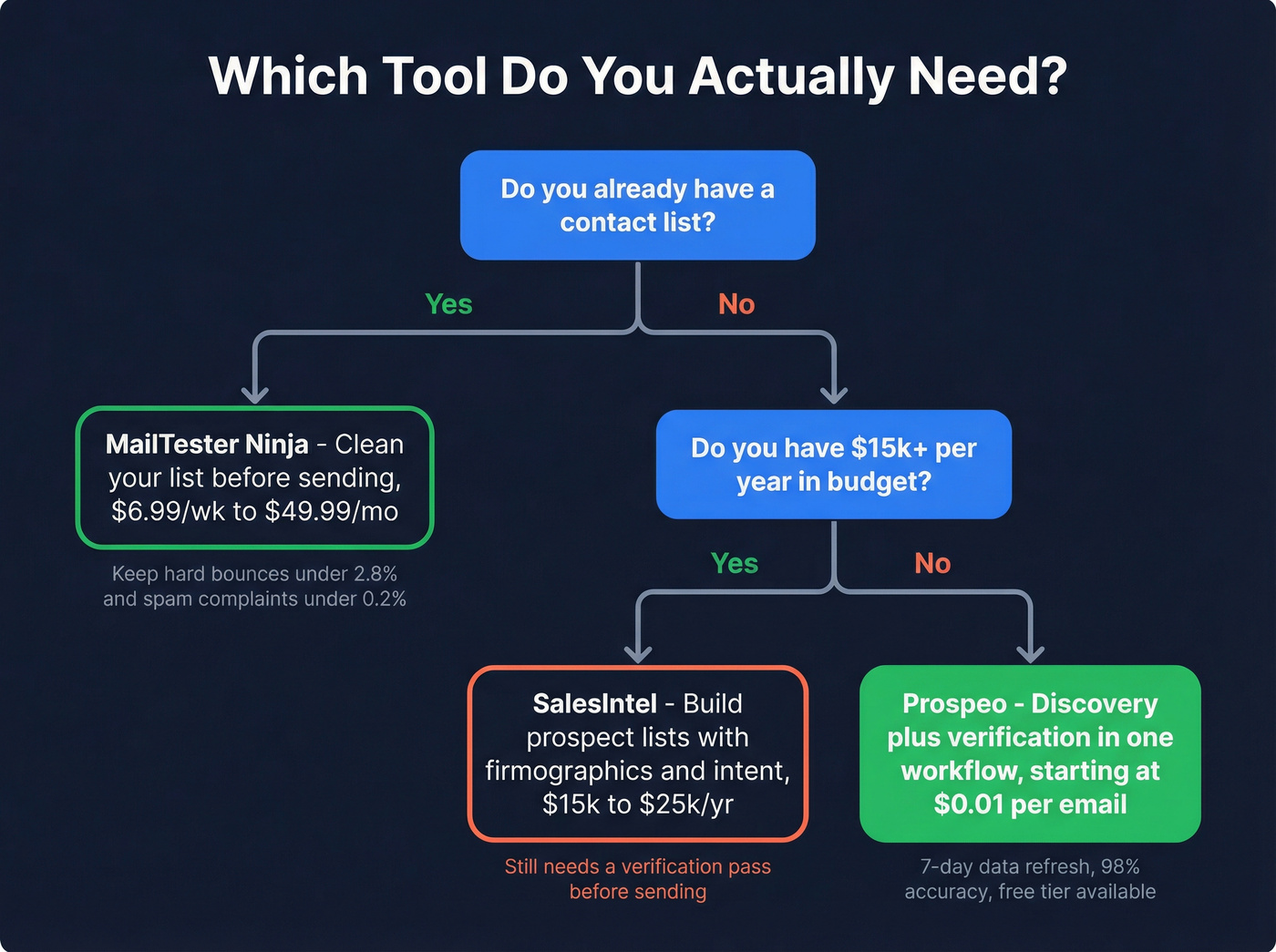 Which Tool Do You Actually Need?

Do you already have a contact list?

Yes

No

MailTester Ninja - Clean your list before sending, \$6.99/wk to \$49.99/mo

Keep hard bounces under 2.8% and spam complaints under 0.2%

Do you have \$15k+ per year in budget?

Yes

No

SalesIntel - Build prospect lists with firmographics and intent, \$15k to \$25k/yr

Still needs a verification pass before sending

Prospeo - Discovery plus verification in one workflow, starting at \$0.01 per email

7-day data refresh, 98% accuracy, free tier available